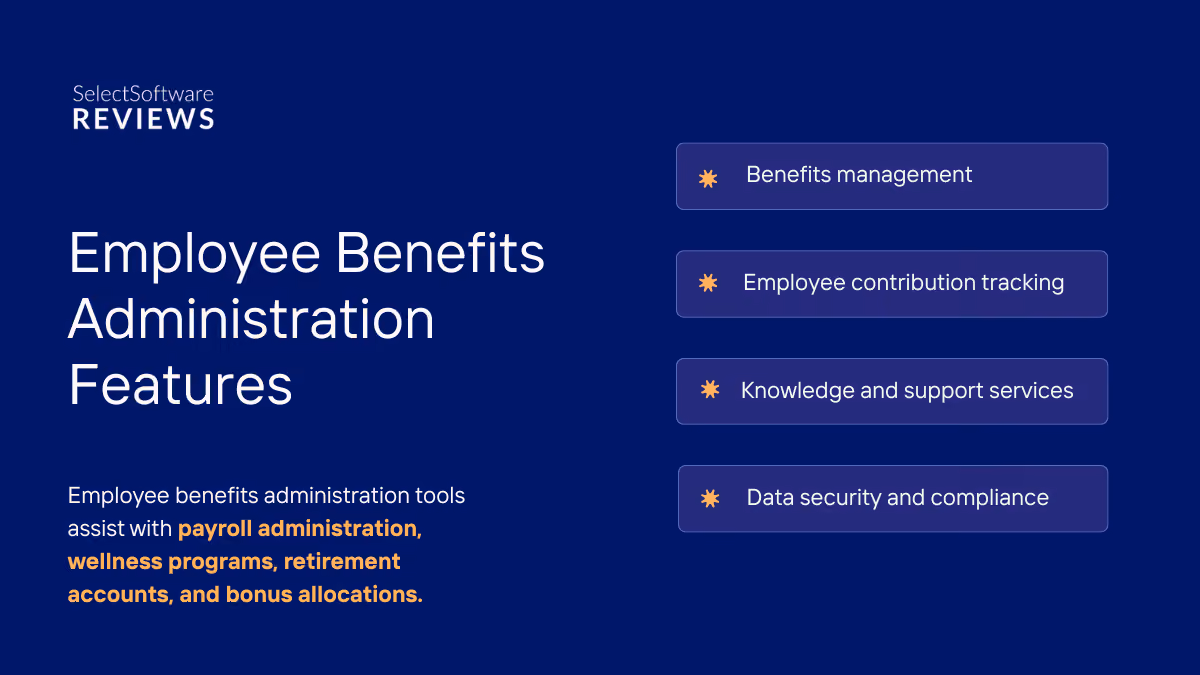 SelectSoftware
REVIEWS

Employee Benefits Administration Features

Employee benefits administration tools assist with payroll administration, wellness programs, retirement accounts, and bonus allocations.

Benefits management

Employee contribution tracking

Knowledge and support services

Data security and compliance